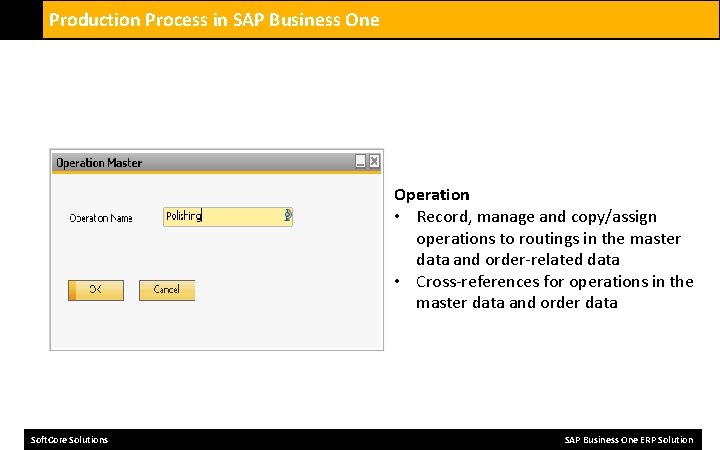 Production Process in SAP Business One

Operation Master

Operation Name Polishing

OK Cancel

Operation
• Record, manage and copy/assign operations to routings in the master data and order-related data
• Cross-references for operations in the master data and order data

SoftCore Solutions

SAP Business One ERP Solution